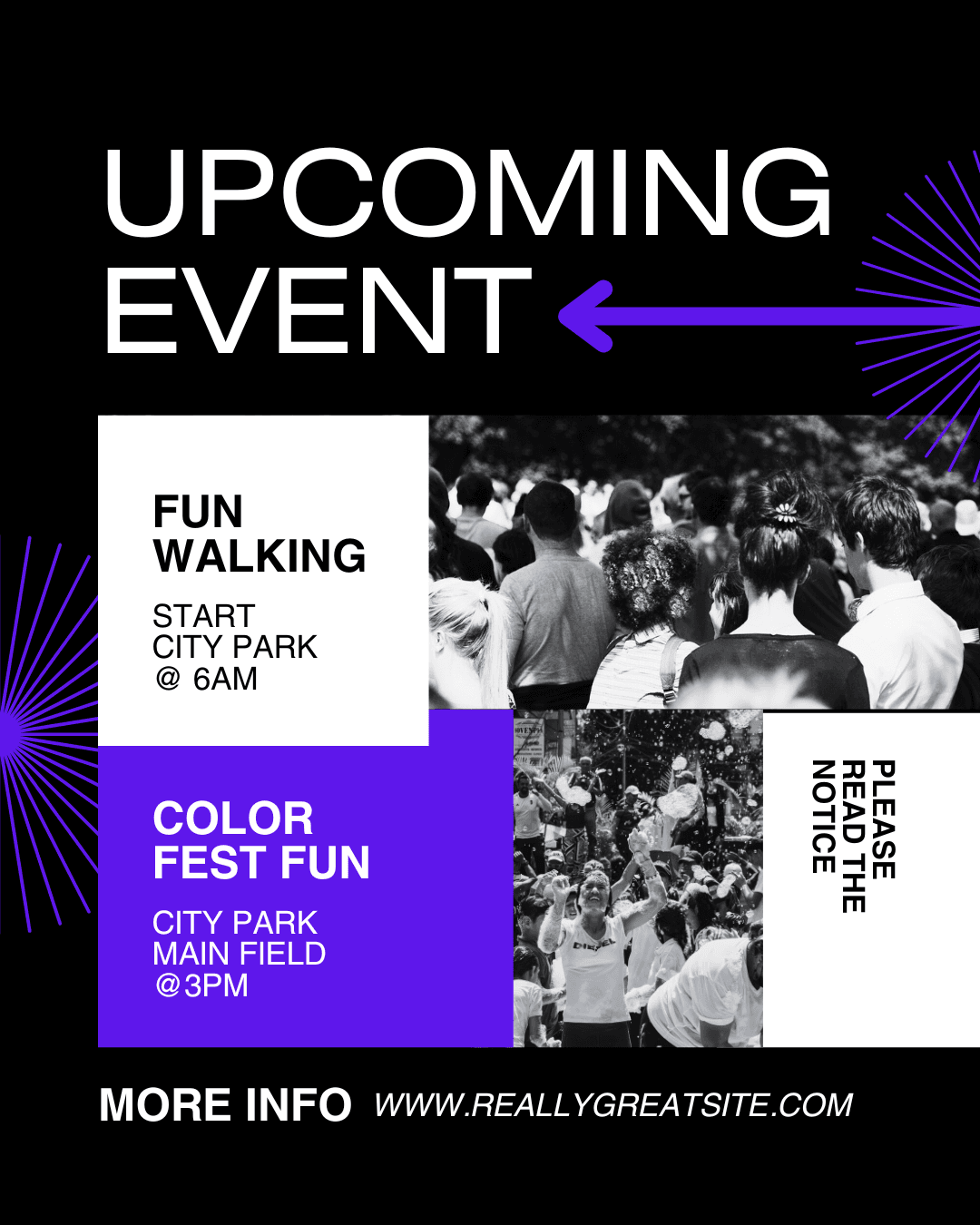 UPCOMING EVENT

FUN WALKING

START
CITY PARK
@ 6AM

COLOR FEST FUN

CITY PARK
MAIN FIELD
@3PM

PLEASE READ THE NOTICE

MORE INFO WWW.REALLYGREATSITE.COM